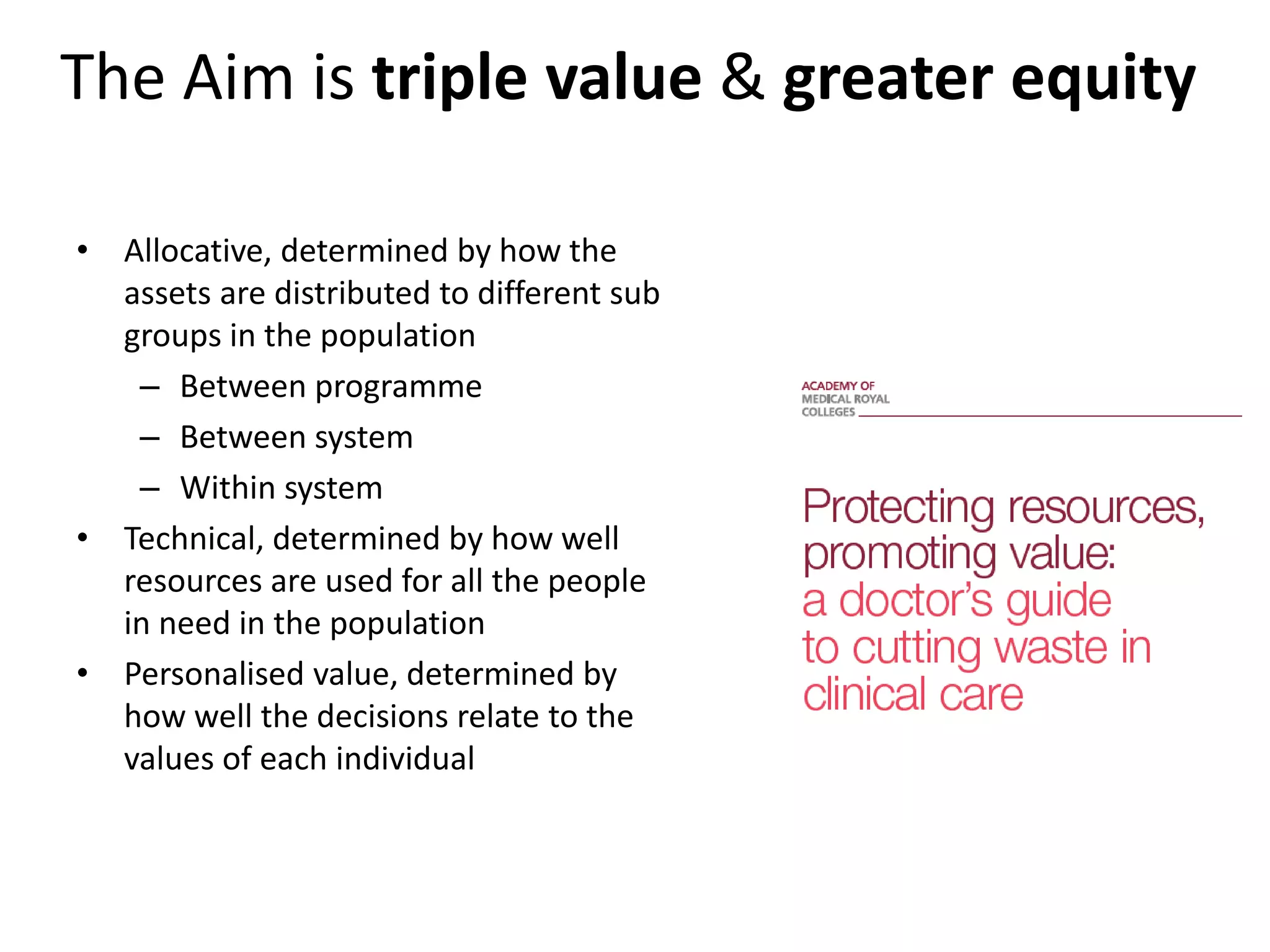 The Aim is triple value & greater equity

• Allocative, determined by how the assets are distributed to different sub groups in the population
– Between programme
– Between system
– Within system
• Technical, determined by how well resources are used for all the people in need in the population
• Personalised value, determined by how well the decisions relate to the values of each individual

ACADEMY OF MEDICAL ROYAL COLLEGES

Protecting resources, promoting value: a doctor's guide to cutting waste in clinical care